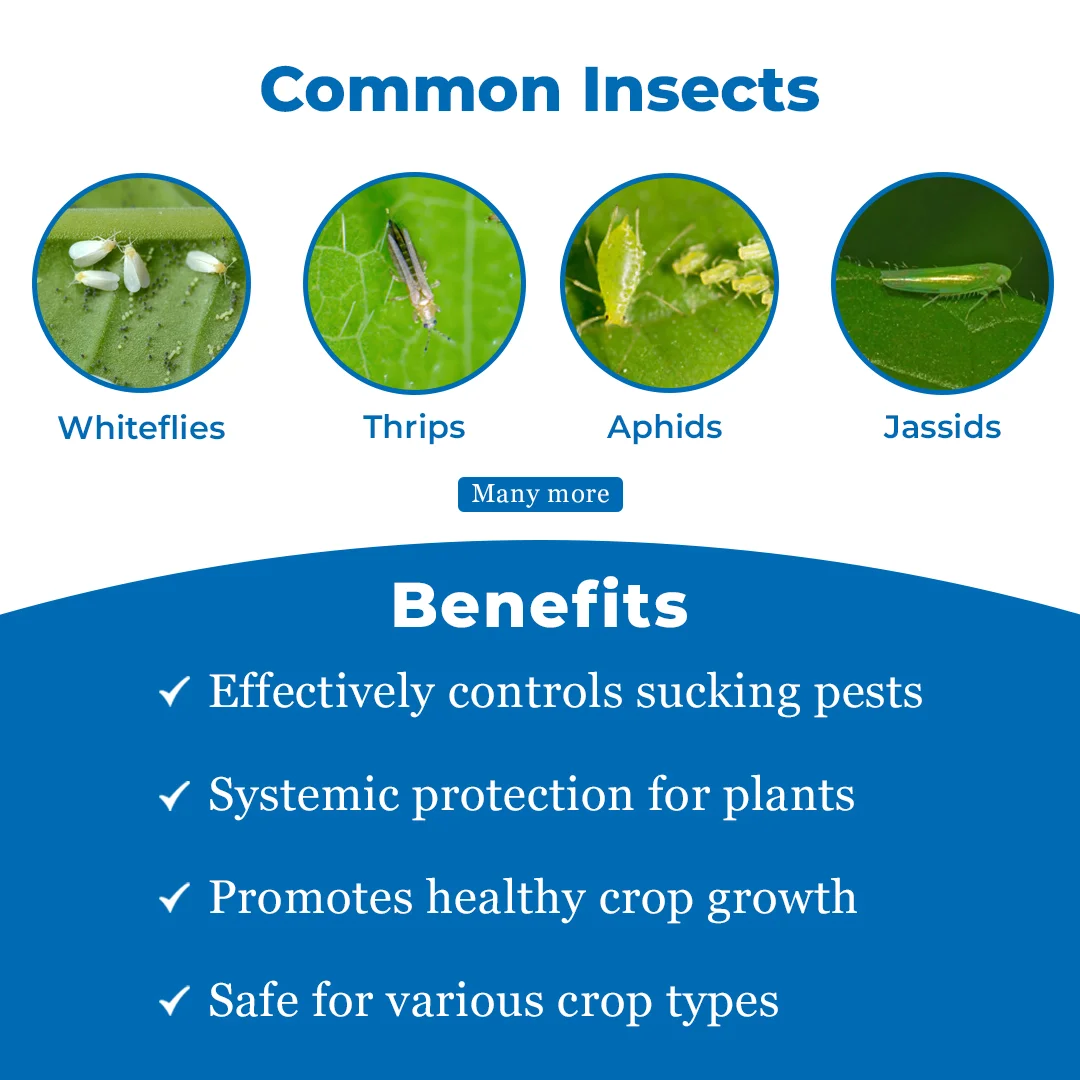 Common Insects

Whiteflies

Thrips

Aphids

Jassids

Many more

Benefits

✓ Effectively controls sucking pests

✓ Systemic protection for plants

✓ Promotes healthy crop growth

✓ Safe for various crop types